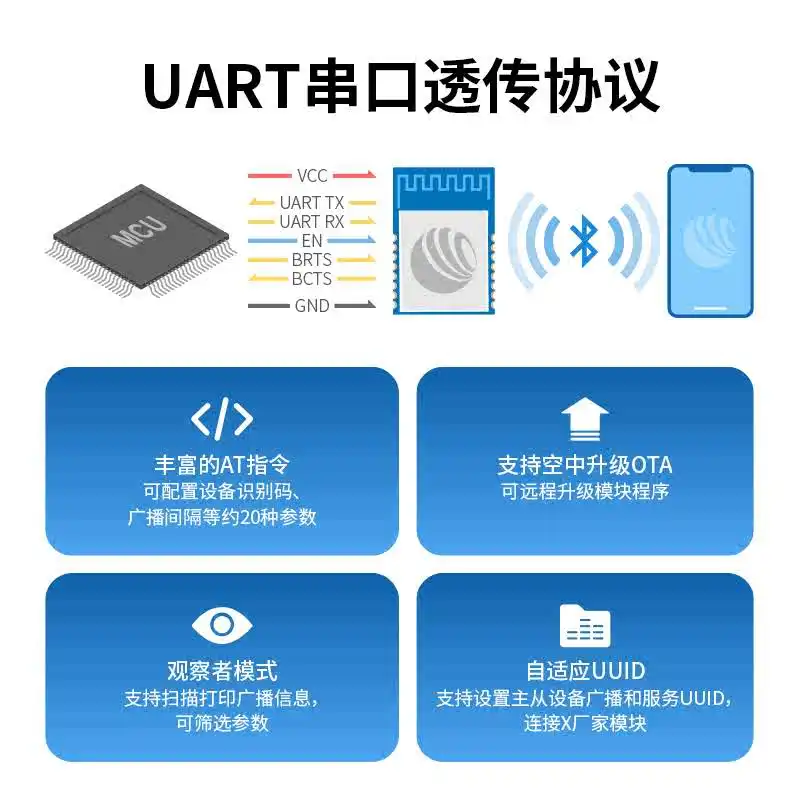 UART串口透传协议

MCU

VCC
UART TX
UART RX
EN
BRTS
BCTS
GND

丰富的AT指令
可配置设备识别码、
广播间隔等约20种参数

支持空中升级OTA
可远程升级模块程序

观察者模式
支持扫描打印广播信息，
可筛选参数

自适应UUID
支持设置主从设备广播和服务UUID，
连接X厂家模块